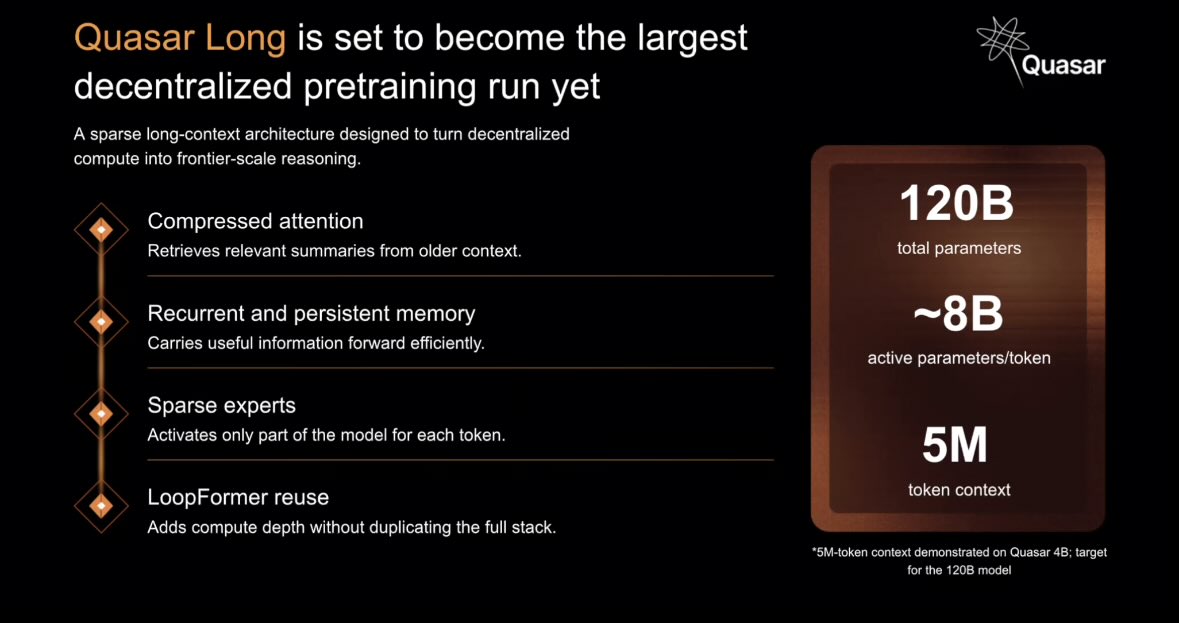 Quasar Long is set to become the largest decentralized pretraining run yet

Quasar

A sparse long-context architecture designed to turn decentralized compute into frontier-scale reasoning.

Compressed attention
Retrieves relevant summaries from older context.

Recurrent and persistent memory
Carries useful information forward efficiently.

Sparse experts
Activates only part of the model for each token.

LoopFormer reuse
Adds compute depth without duplicating the full stack.

120B
total parameters

~8B
active parameters/token

5M
token context

*5M-token context demonstrated on Quasar 4B; target for the 120B model